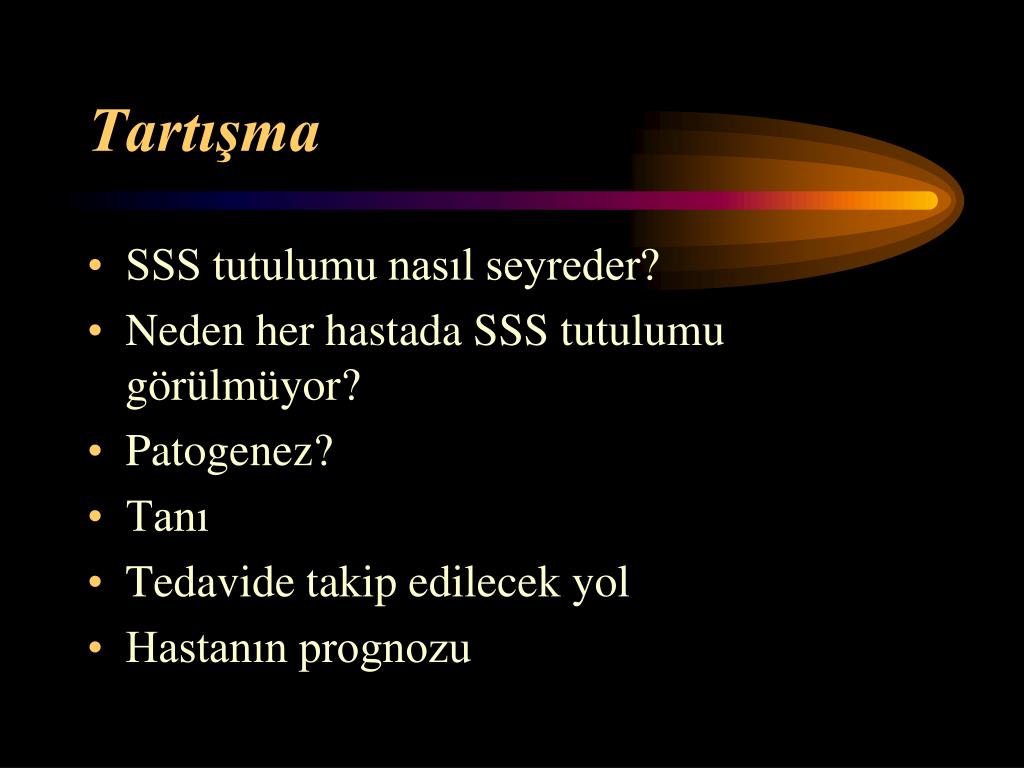 Tartışma

• SSS tutulumu nasıl seyreder?
• Neden her hastada SSS tutulumu görülmüyor?
• Patogenez?
• Tanı
• Tedavide takip edilecek yol
• Hastanın prognozu